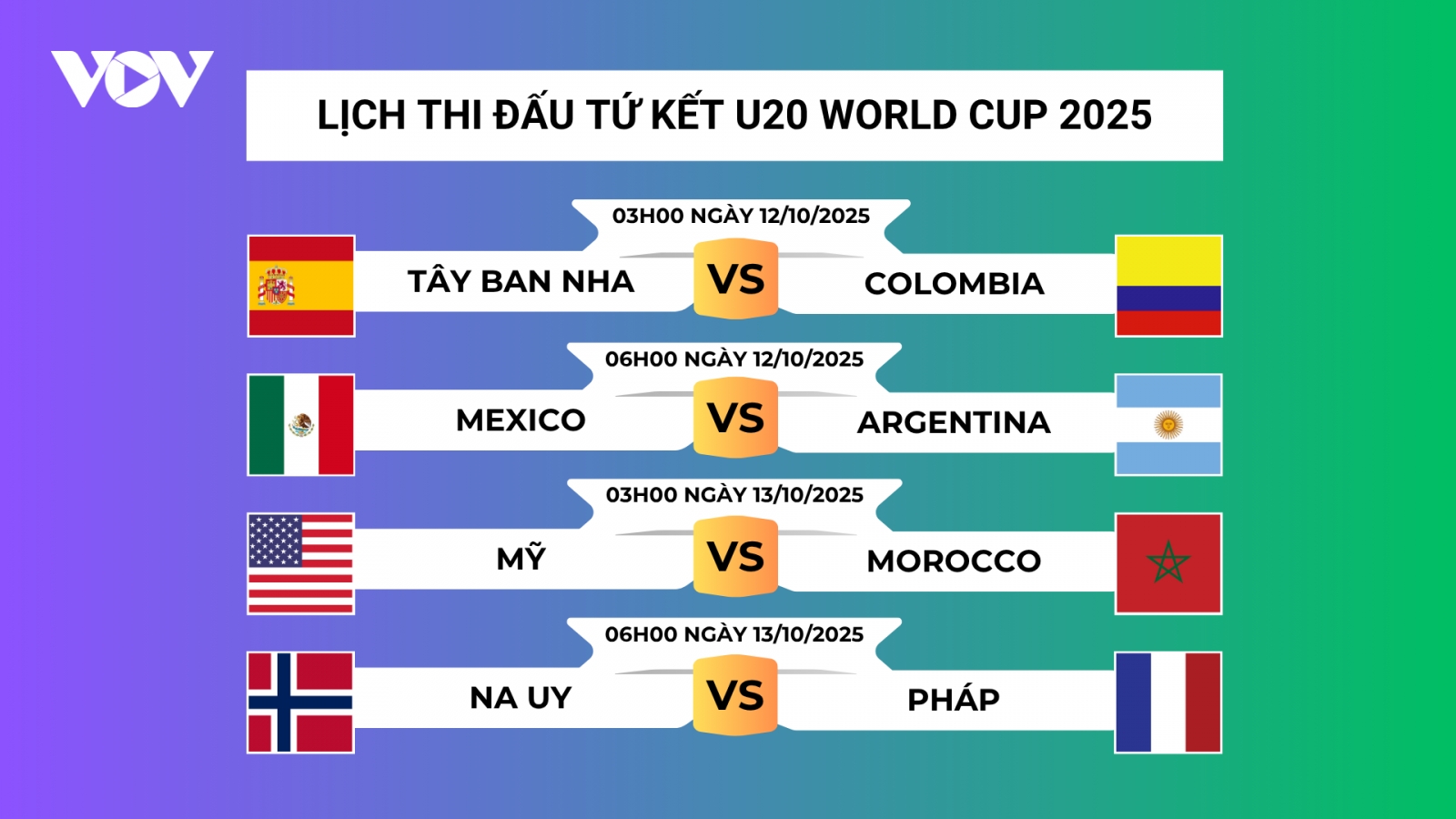 VOV

LỊCH THI ĐẤU TỨ KẾT U20 WORLD CUP 2025

03H00 NGÀY 12/10/2025
TÂY BAN NHA VS COLOMBIA

06H00 NGÀY 12/10/2025
MEXICO VS ARGENTINA

03H00 NGÀY 13/10/2025
MỸ VS MOROCCO

06H00 NGÀY 13/10/2025
NA UY VS PHÁP